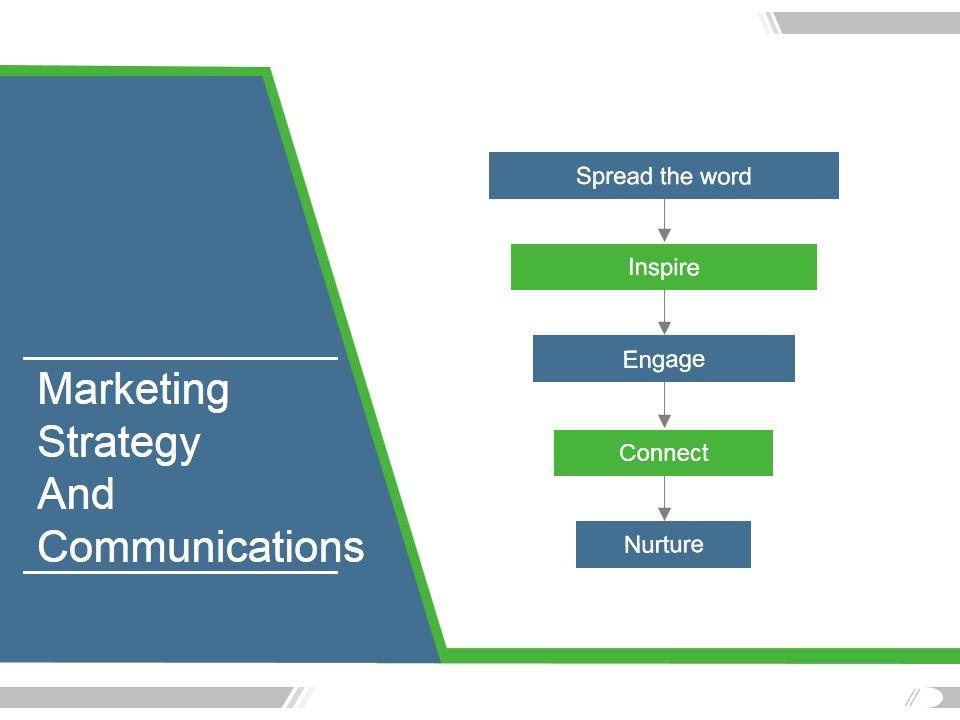 Marketing Strategy And Communications

Spread the word

Inspire

Engage

Connect

Nurture